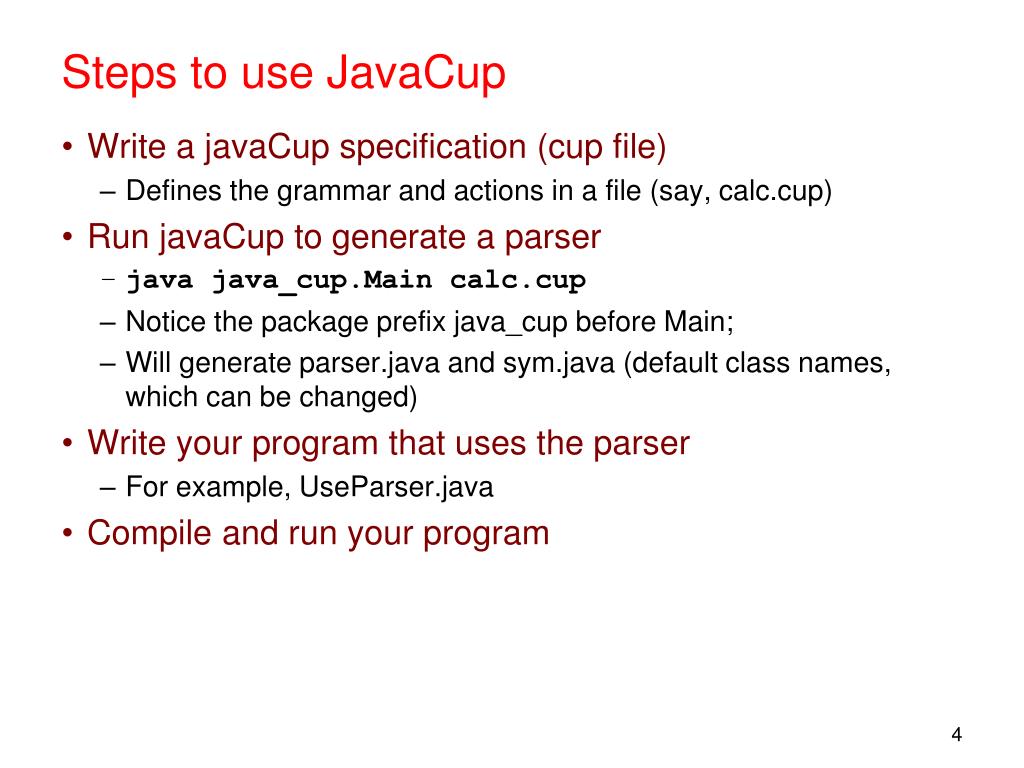 Steps to use JavaCup

• Write a javaCup specification (cup file)
  – Defines the grammar and actions in a file (say, calc.cup)
• Run javaCup to generate a parser
  – java java_cup.Main calc.cup
  – Notice the package prefix java_cup before Main;
  – Will generate parser.java and sym.java (default class names, which can be changed)
• Write your program that uses the parser
  – For example, UseParser.java
• Compile and run your program

4